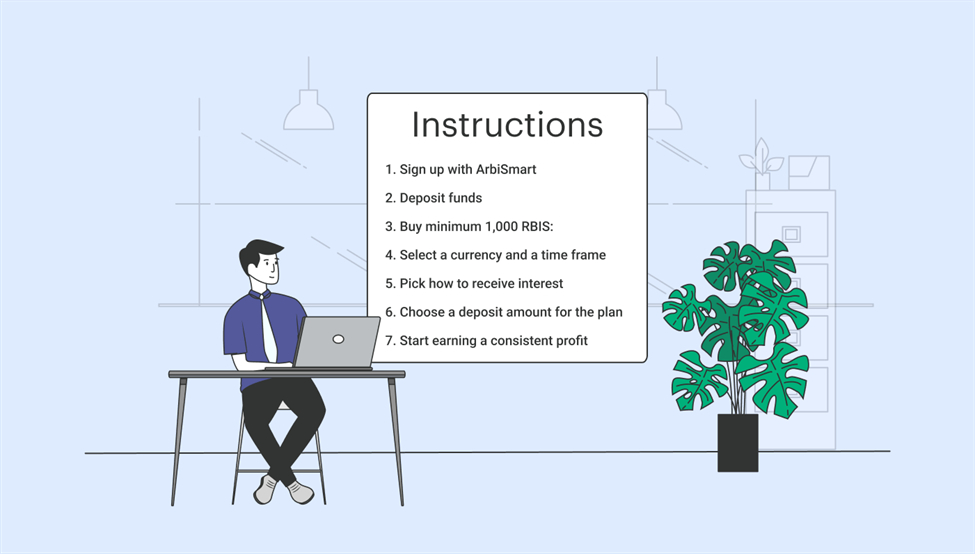 Instructions

1. Sign up with ArbiSmart
2. Deposit funds
3. Buy minimum 1,000 RBIS:
4. Select a currency and a time frame
5. Pick how to receive interest
6. Choose a deposit amount for the plan
7. Start earning a consistent profit